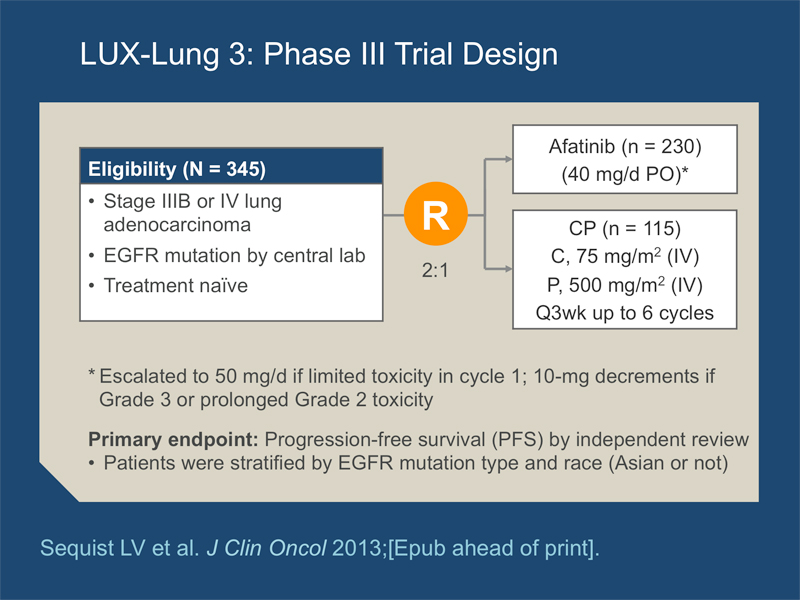 LUX-Lung 3: Phase III Trial Design

Eligibility (N = 345)
• Stage IIIB or IV lung adenocarcinoma
• EGFR mutation by central lab
• Treatment naïve

R

2:1

Afatinib (n = 230)
(40 mg/d PO)*

CP (n = 115)
C, 75 mg/m$^2$ (IV)
P, 500 mg/m$^2$ (IV)
Q3wk up to 6 cycles

* Escalated to 50 mg/d if limited toxicity in cycle 1; 10-mg decrements if Grade 3 or prolonged Grade 2 toxicity

Primary endpoint: Progression-free survival (PFS) by independent review
• Patients were stratified by EGFR mutation type and race (Asian or not)

Sequist LV et al. J Clin Oncol 2013;[Epub ahead of print].